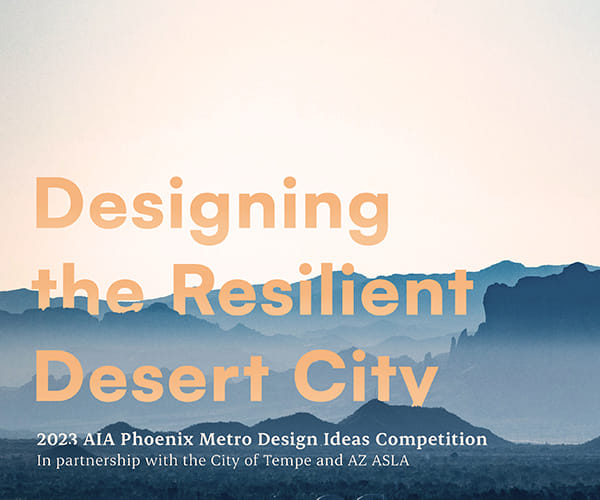 Designing the Resilient Desert City

2023 AIA Phoenix Metro Design Ideas Competition
In partnership with the City of Tempe and AZ ASLA